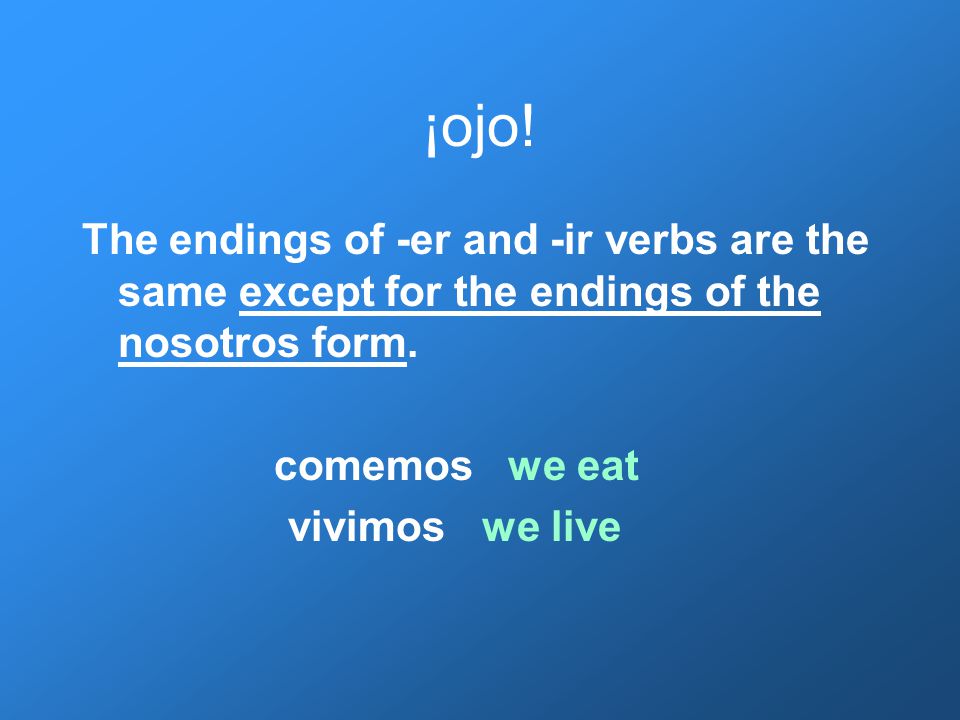 ¡ojo!

The endings of -er and -ir verbs are the same except for the endings of the nosotros form.

comemos we eat
vivimos we live